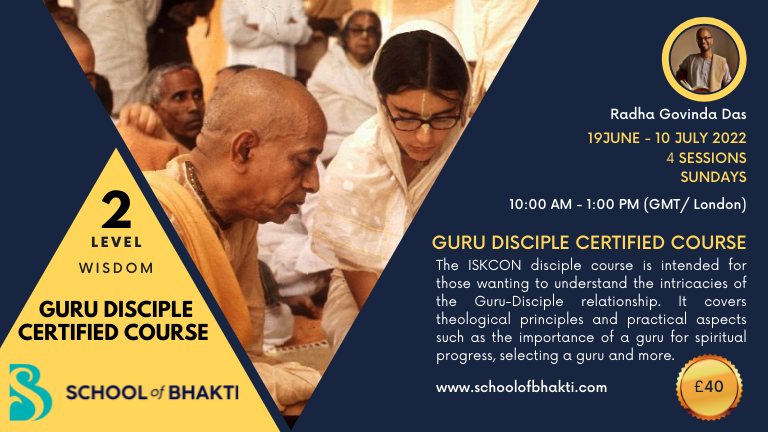 2
LEVEL
WISDOM

GURU DISCIPLE CERTIFIED COURSE

SCHOOL of BHAKTI

Radha Govinda Das

19JUNE - 10 JULY 2022
4 SESSIONS
SUNDAYS

10:00 AM - 1:00 PM (GMT/ London)

GURU DISCIPLE CERTIFIED COURSE

The ISKCON disciple course is intended for those wanting to understand the intricacies of the Guru-Disciple relationship. It covers theological principles and practical aspects such as the importance of a guru for spiritual progress, selecting a guru and more.

www.schoolofbhakti.com

£40